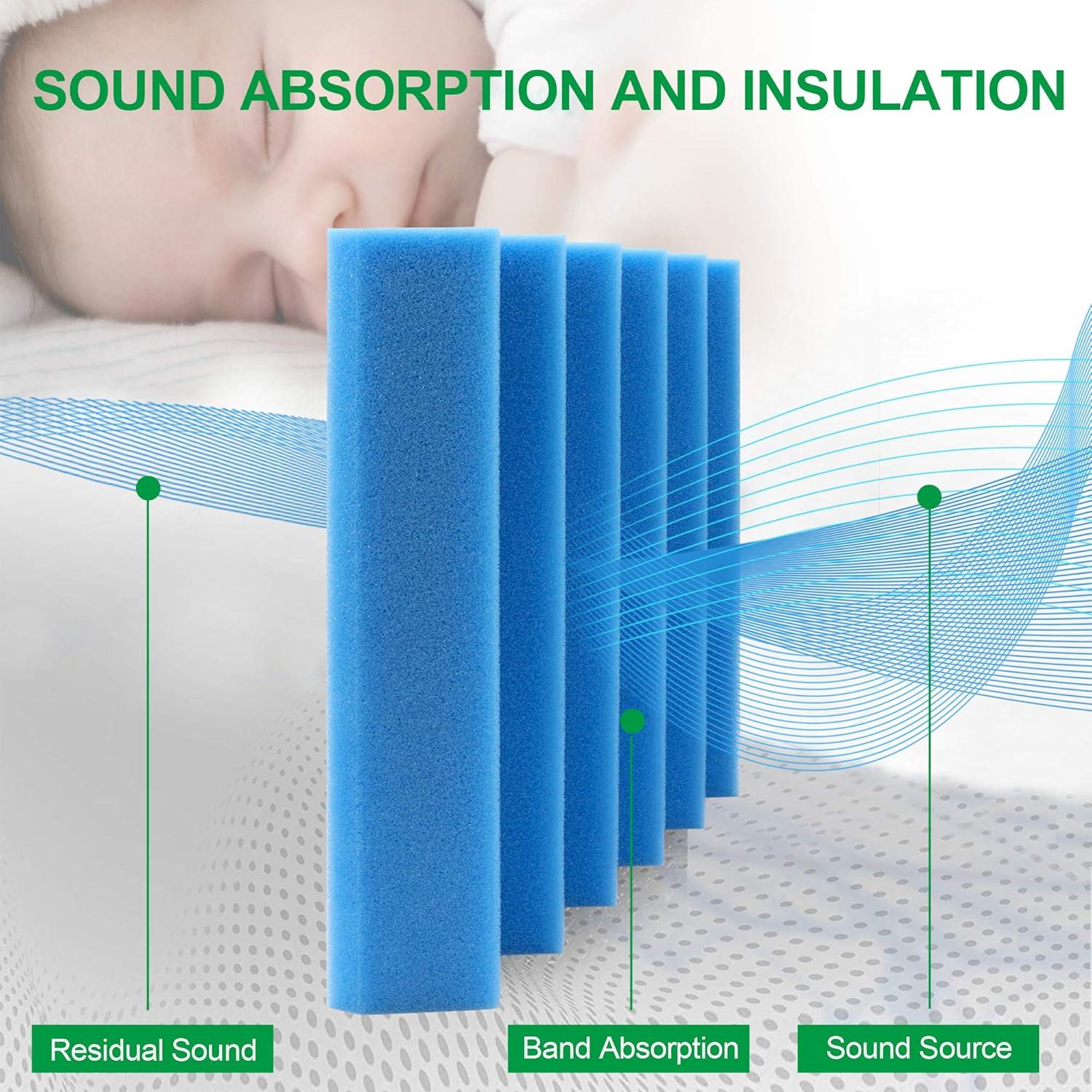 SOUND ABSORPTION AND INSULATION

Residual Sound

Band Absorption

Sound Source